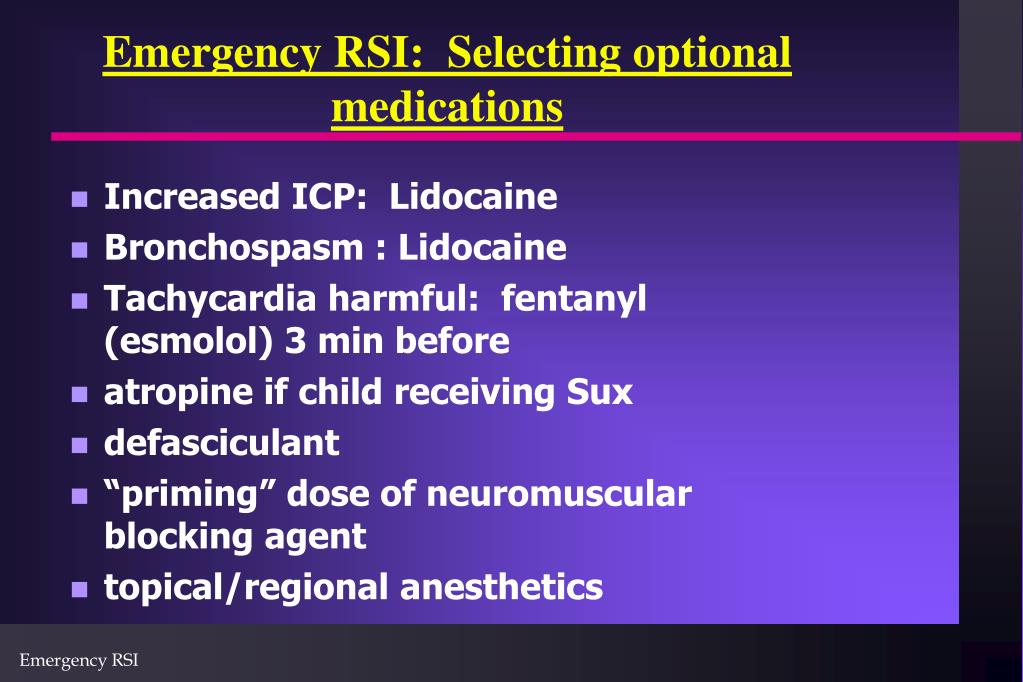 Emergency RSI: Selecting optional medications

- Increased ICP: Lidocaine
- Bronchospasm : Lidocaine
- Tachycardia harmful: fentanyl (esmolol) 3 min before
- atropine if child receiving Sux
- defasciculant
- “priming” dose of neuromuscular blocking agent
- topical/regional anesthetics

Emergency RSI